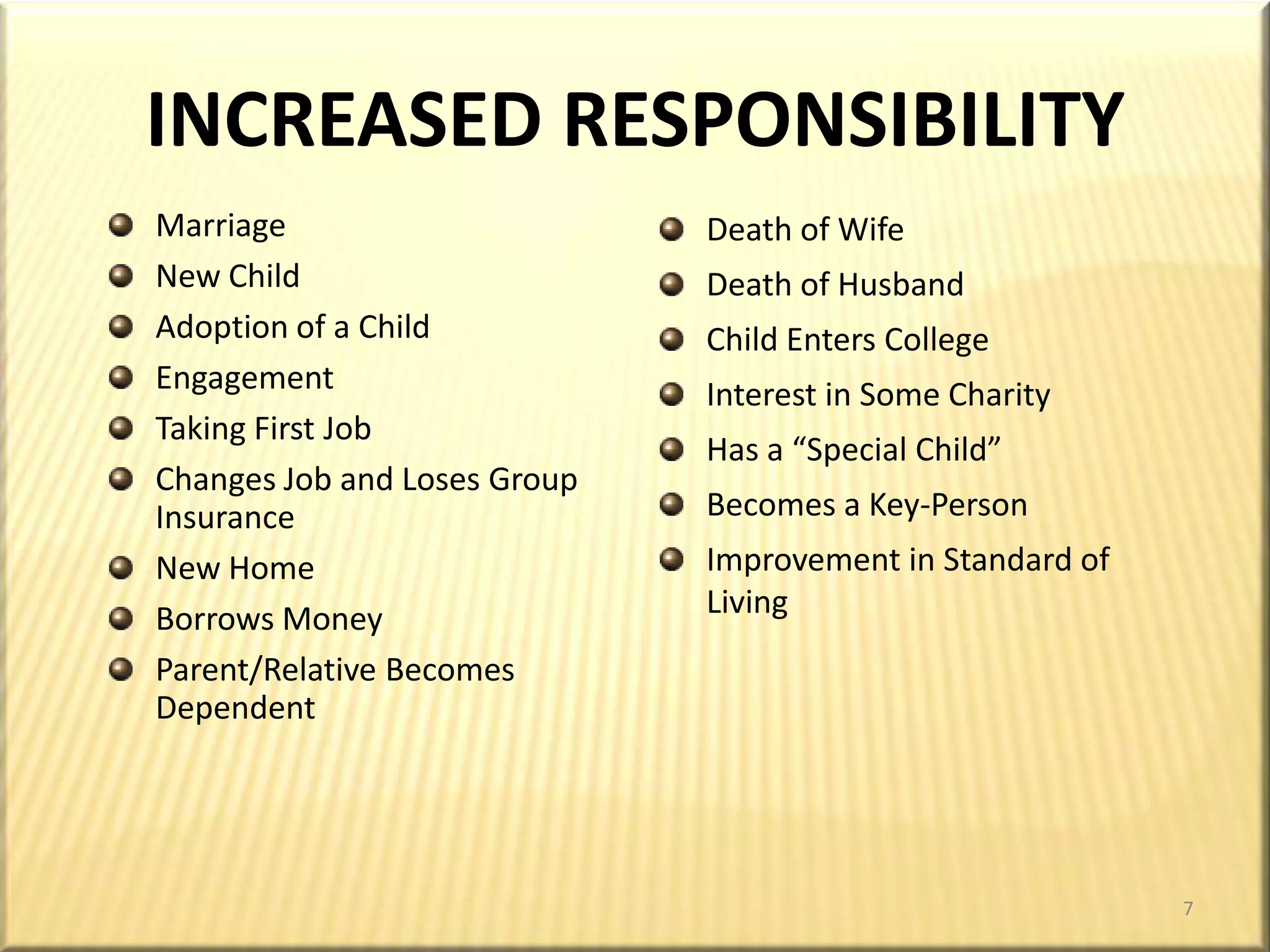 INCREASED RESPONSIBILITY

- Marriage
- New Child
- Adoption of a Child
- Engagement
- Taking First Job
- Changes Job and Loses Group Insurance
- New Home
- Borrows Money
- Parent/Relative Becomes Dependent

- Death of Wife
- Death of Husband
- Child Enters College
- Interest in Some Charity
- Has a “Special Child”
- Becomes a Key-Person
- Improvement in Standard of Living

7